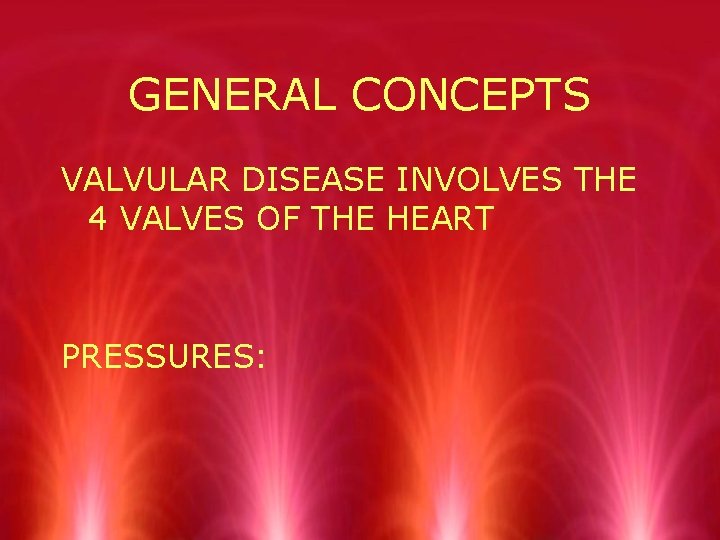 GENERAL CONCEPTS

VALVULAR DISEASE INVOLVES THE 4 VALVES OF THE HEART

PRESSURES: